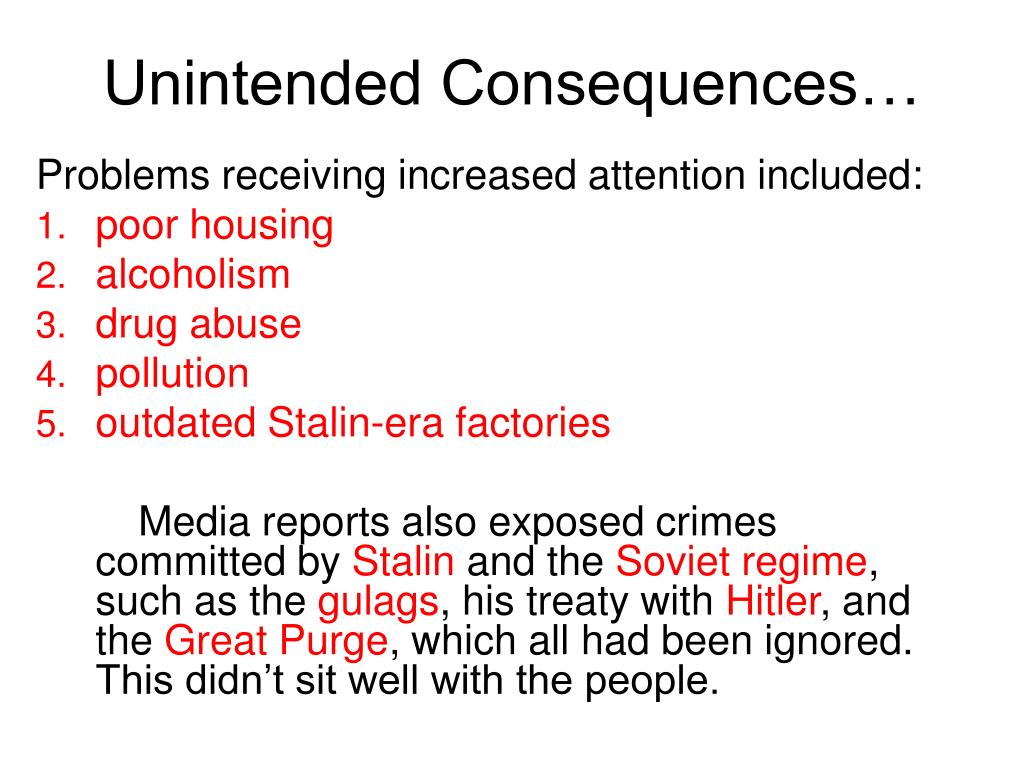 Unintended Consequences…

Problems receiving increased attention included:
1. poor housing
2. alcoholism
3. drug abuse
4. pollution
5. outdated Stalin-era factories

Media reports also exposed crimes committed by Stalin and the Soviet regime, such as the gulags, his treaty with Hitler, and the Great Purge, which all had been ignored. This didn’t sit well with the people.